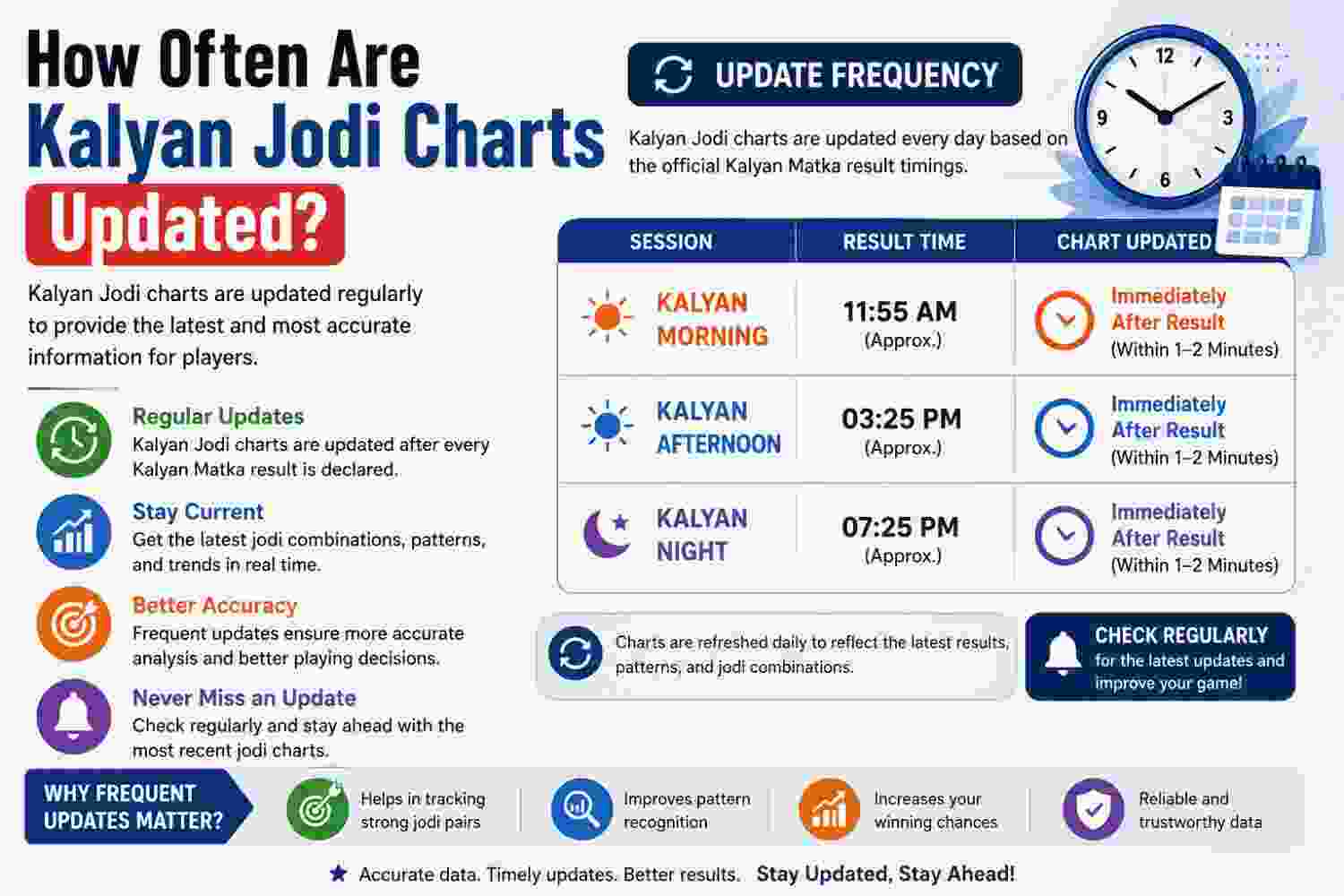 How Often Are Kalyan Jodi Charts Updated?

Kalyan Jodi charts are updated regularly to provide the latest and most accurate information for players.

Regular Updates
Kalyan Jodi charts are updated after every Kalyan Matka result is declared.

Stay Current
Get the latest jodi combinations, patterns, and trends in real time.

Better Accuracy
Frequent updates ensure more accurate analysis and better playing decisions.

Never Miss an Update
Check regularly and stay ahead with the most recent jodi charts.

UPDATE FREQUENCY

Kalyan Jodi charts are updated every day based on the official Kalyan Matka result timings.

12 3 6 9

| SESSION | RESULT TIME | CHART UPDATED |
|---|---|---|
| KALYAN MORNING | 11:55 AM (Approx.) | Immediately After Result (Within 1–2 Minutes) |
| KALYAN AFTERNOON | 03:25 PM (Approx.) | Immediately After Result (Within 1–2 Minutes) |
| KALYAN NIGHT | 07:25 PM (Approx.) | Immediately After Result (Within 1–2 Minutes) |

Charts are refreshed daily to reflect the latest results, patterns, and jodi combinations.

CHECK REGULARLY for the latest updates and improve your game!

WHY FREQUENT UPDATES MATTER?

Helps in tracking strong jodi pairs

Improves pattern recognition

Increases your winning chances

Reliable and trustworthy data

Accurate data. Timely updates. Better results. Stay Updated, Stay Ahead!